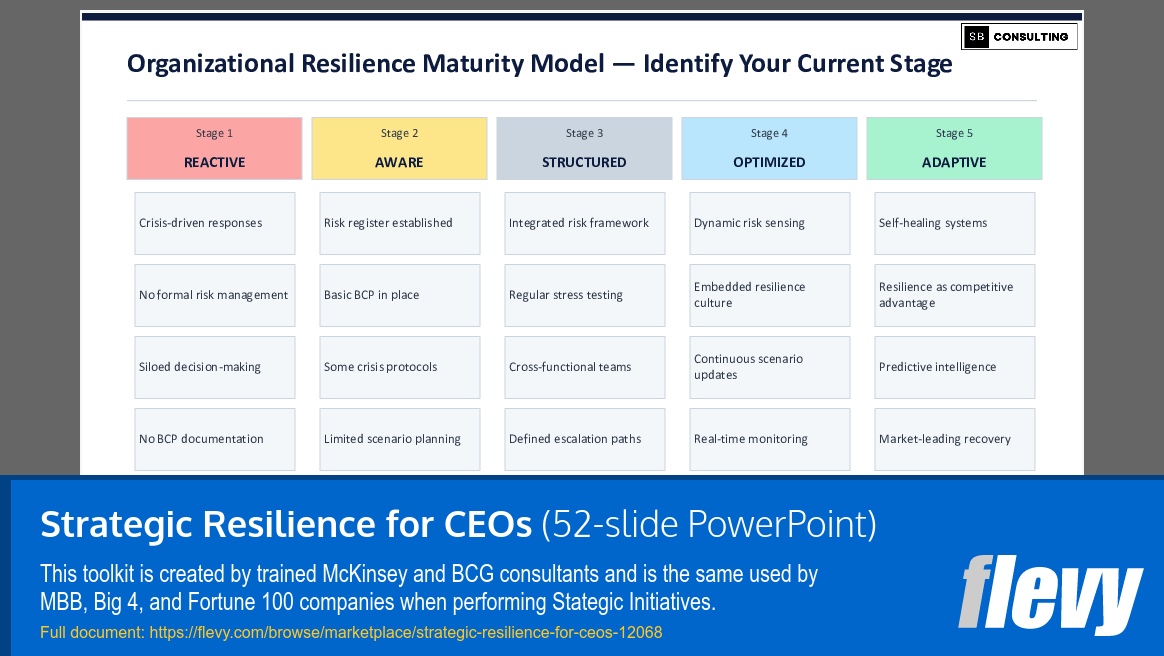 SB CONSULTING

Organizational Resilience Maturity Model — Identify Your Current Stage

| Stage 1 REACTIVE | Stage 2 AWARE | Stage 3 STRUCTURED | Stage 4 OPTIMIZED | Stage 5 ADAPTIVE |
|---|---|---|---|---|
| Crisis-driven responses | Risk register established | Integrated risk framework | Dynamic risk sensing | Self-healing systems |
| No formal risk management | Basic BCP in place | Regular stress testing | Embedded resilience culture | Resilience as competitive advantage |
| Siloed decision-making | Some crisis protocols | Cross-functional teams | Continuous scenario updates | Predictive intelligence |
| No BCP documentation | Limited scenario planning | Defined escalation paths | Real-time monitoring | Market-leading recovery |

Strategic Resilience for CEOs (52-slide PowerPoint)

This toolkit is created by trained McKinsey and BCG consultants and is the same used by MBB, Big 4, and Fortune 100 companies when performing Stategic Initiatives.

Full document: https://flevy.com/browse/marketplace/strategic-resilience-for-ceos-12068

flevy